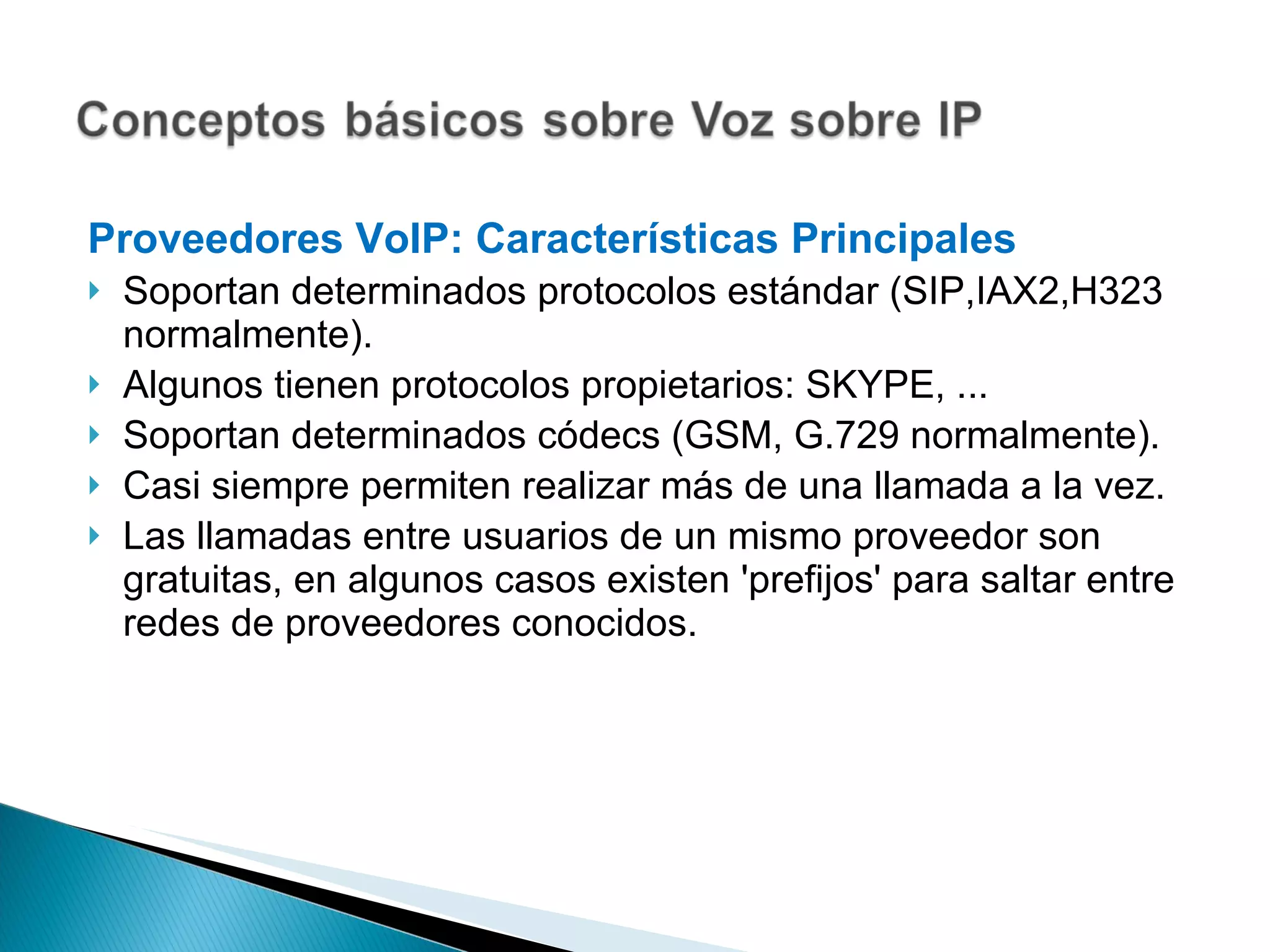 Conceptos básicos sobre Voz sobre IP

Proveedores VoIP: Características Principales

Soportan determinados protocolos estándar (SIP,IAX2,H323 normalmente).

Algunos tienen protocolos propietarios: SKYPE, ...

Soportan determinados códecs (GSM, G.729 normalmente).

Casi siempre permiten realizar más de una llamada a la vez.

Las llamadas entre usuarios de un mismo proveedor son gratuitas, en algunos casos existen 'prefijos' para saltar entre redes de proveedores conocidos.